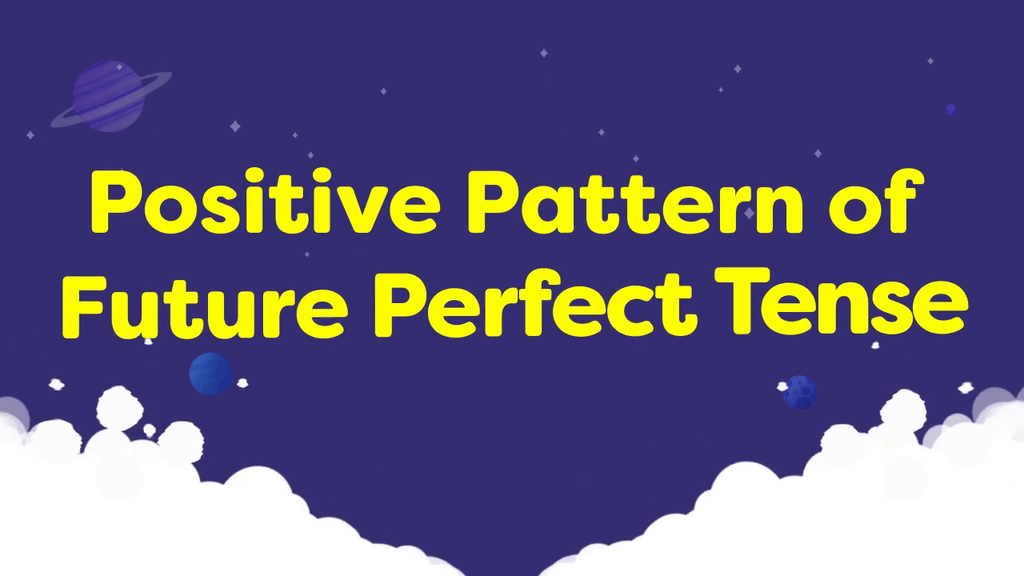 Positive Pattern of Future Perfect Tense